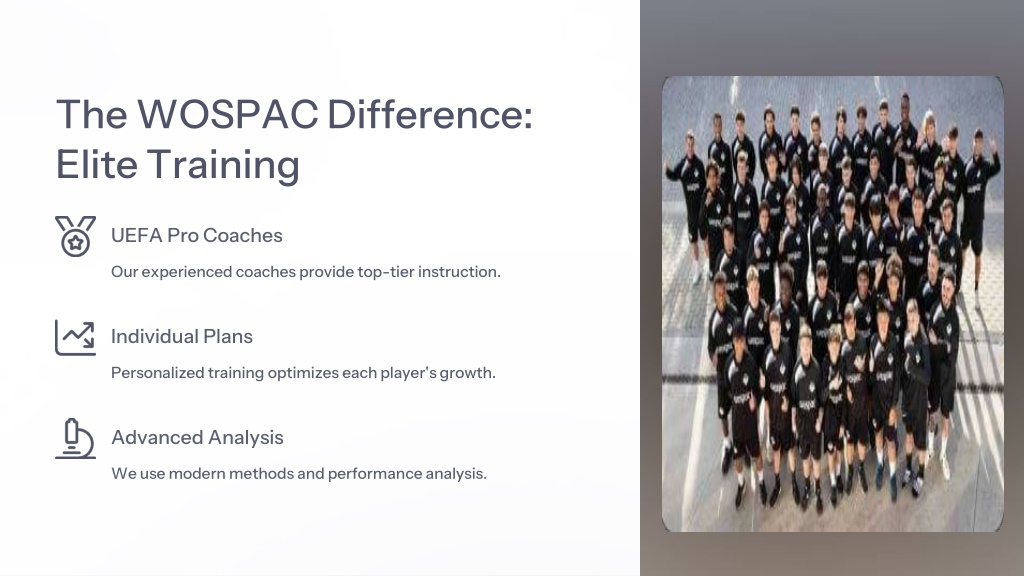 The WOSPAC Difference: Elite Training

UEFA Pro Coaches

Our experienced coaches provide top-tier instruction.

Individual Plans

Personalized training optimizes each player's growth.

Advanced Analysis

We use modern methods and performance analysis.